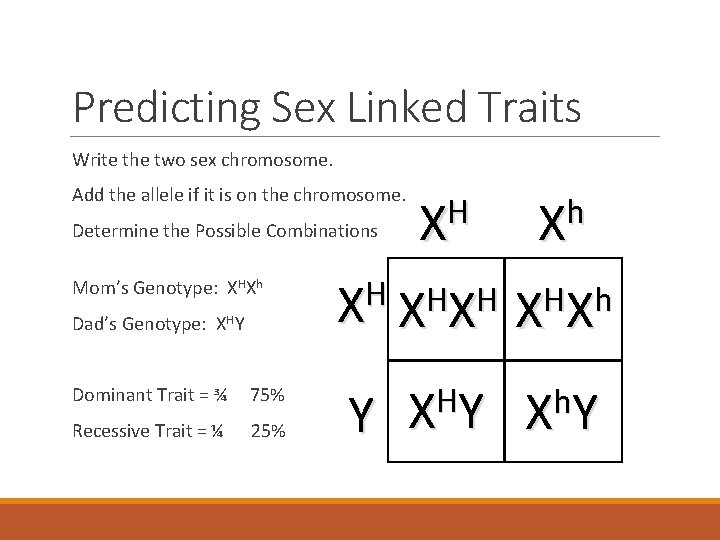 Predicting Sex Linked Traits

Write the two sex chromosome.

Add the allele if it is on the chromosome.

Determine the Possible Combinations

Mom's Genotype: $X^HX^h$

Dad's Genotype: $X^HY$

Dominant Trait = ¾ 75%

Recessive Trait = ¼ 25%

| | $X^H$ | $X^h$ |
|---|---|---|
| $X^H$ | $X^HX^H$ | $X^HX^h$ |
| $Y$ | $X^HY$ | $X^hY$ |